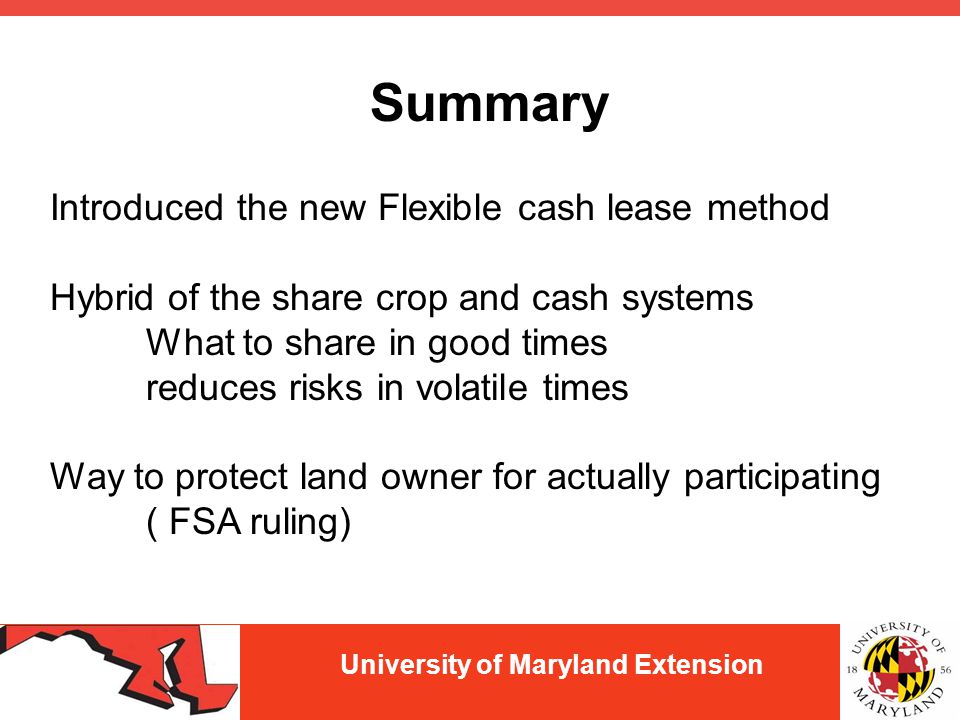 Summary

Introduced the new Flexible cash lease method

Hybrid of the share crop and cash systems
What to share in good times
reduces risks in volatile times

Way to protect land owner for actually participating
( FSA ruling)

University of Maryland Extension

UNIVERSITY OF MARYLAND 18 56